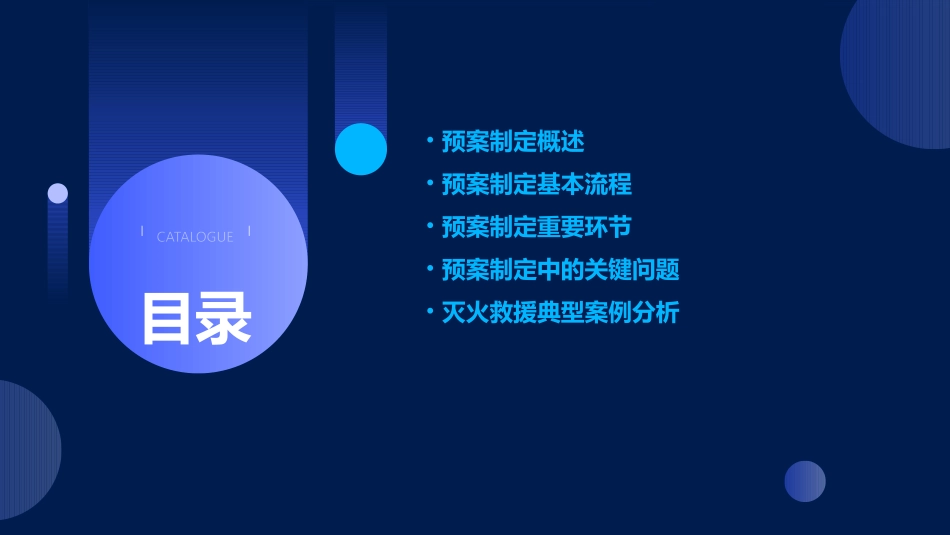 CATALOGUE

目录

• 预案制定概述
• 预案制定基本流程
• 预案制定重要环节
• 预案制定中的关键问题
• 灭火救援典型案例分析